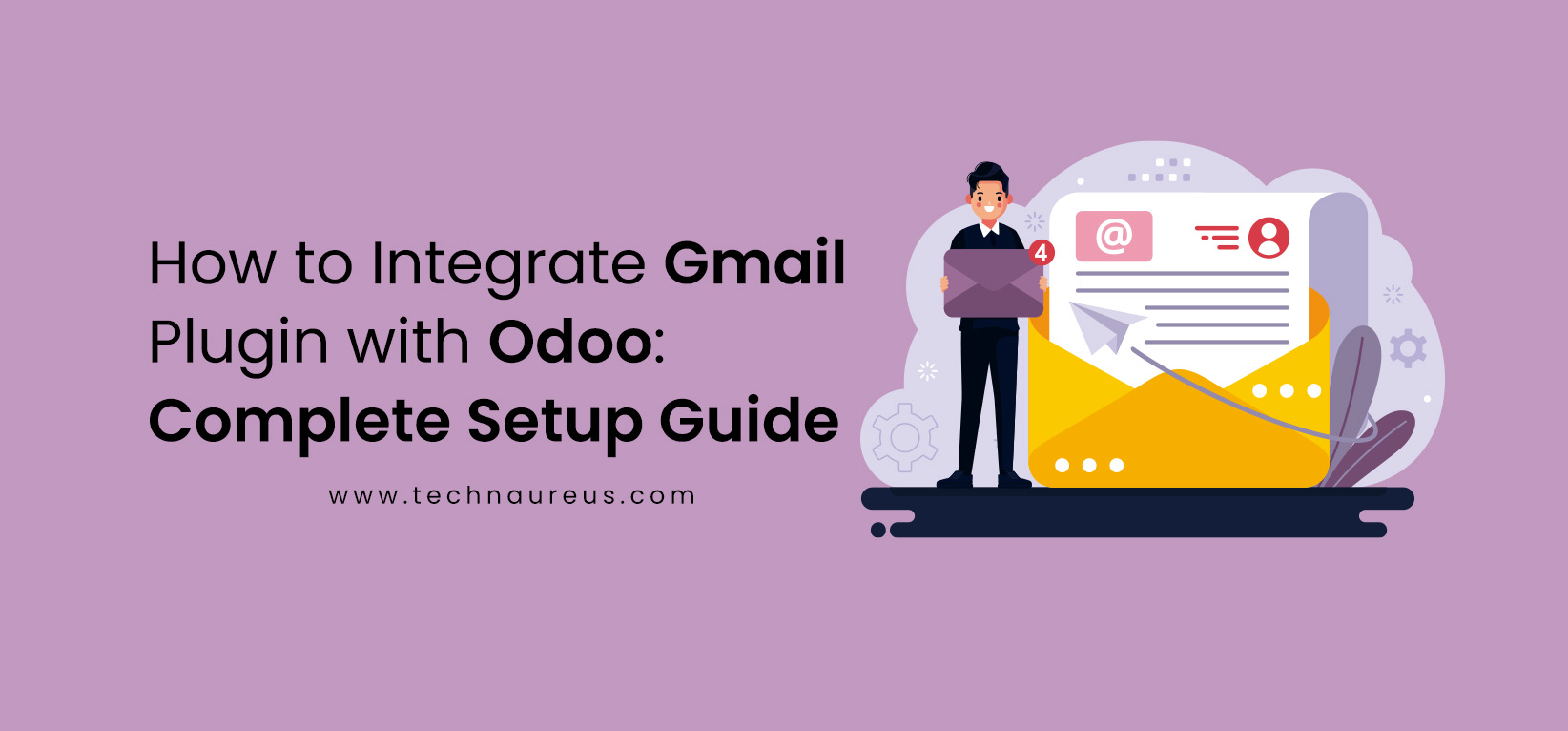 How to Integrate Gmail Plugin with Odoo: Complete Setup Guide

www.technaureus.com

4

@